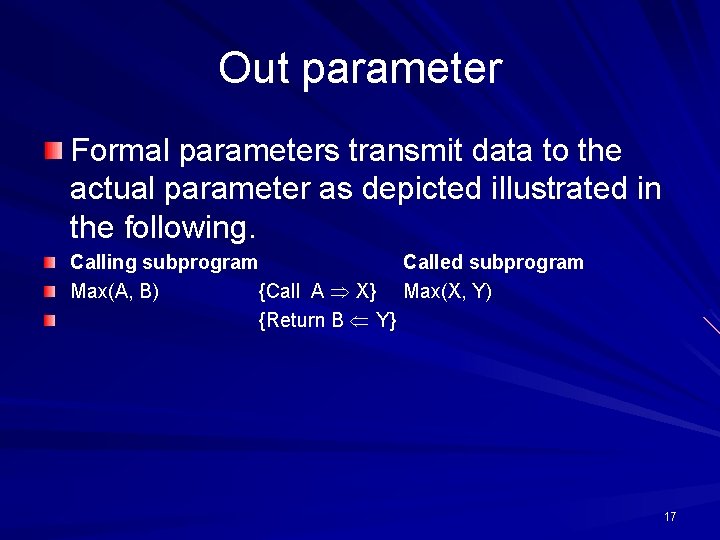 Out parameter

Formal parameters transmit data to the actual parameter as depicted illustrated in the following.

Calling subprogram Called subprogram

Max(A, B) {Call A $\Rightarrow$ X} Max(X, Y)

{Return B $\Leftarrow$ Y}

17